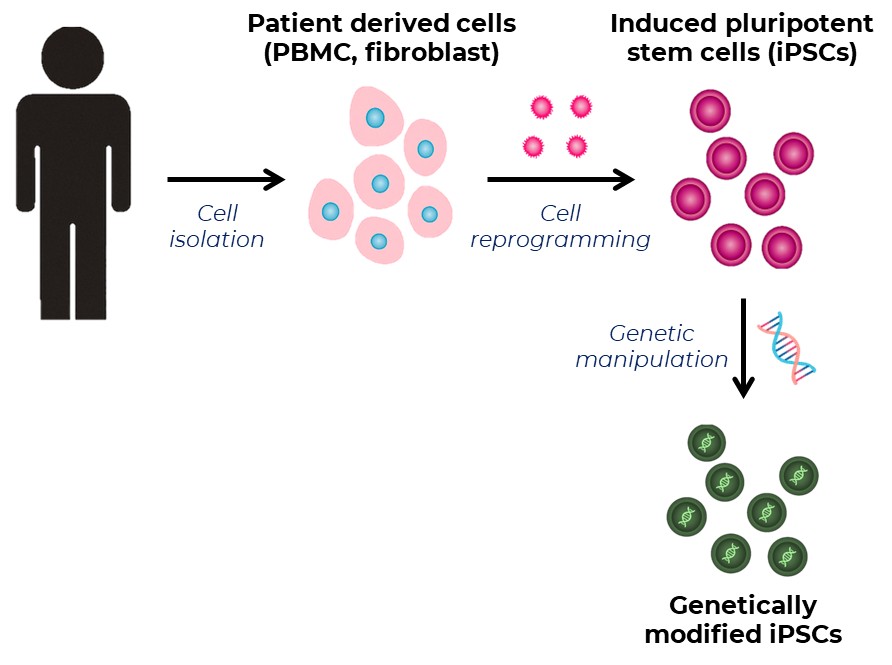 Patient derived cells (PBMC, fibroblast)

Induced pluripotent stem cells (iPSCs)

Cell isolation

Cell reprogramming

Genetic manipulation

Genetically modified iPSCs